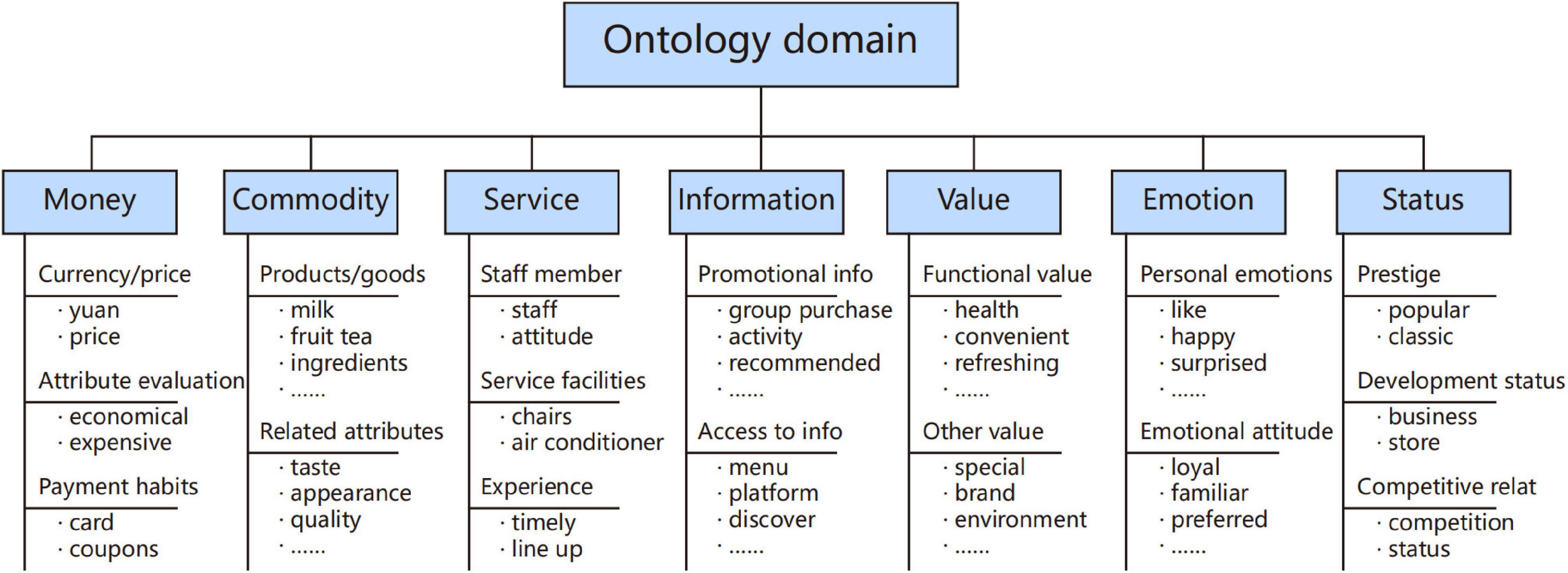 Ontology domain

Money

Currency/price
· yuan
· price

Attribute evaluation
· economical
· expensive

Payment habits
· card
· coupons

Commodity

Products/goods
· milk
· fruit tea
· ingredients
· ......

Related attributes
· taste
· appearance
· quality
· ......

Service

Staff member
· staff
· attitude

Service facilities
· chairs
· air conditioner

Experience
· timely
· line up

Information

Promotional info
· group purchase
· activity
· recommended
· ......

Access to info
· menu
· platform
· discover
· ......

Value

Functional value
· health
· convenient
· refreshing
· ......

Other value
· special
· brand
· environment
· ......

Emotion

Personal emotions
· like
· happy
· surprised
· ......

Emotional attitude
· loyal
· familiar
· preferred
· ......

Status

Prestige
· popular
· classic

Development status
· business
· store

Competitive relat
· competition
· status